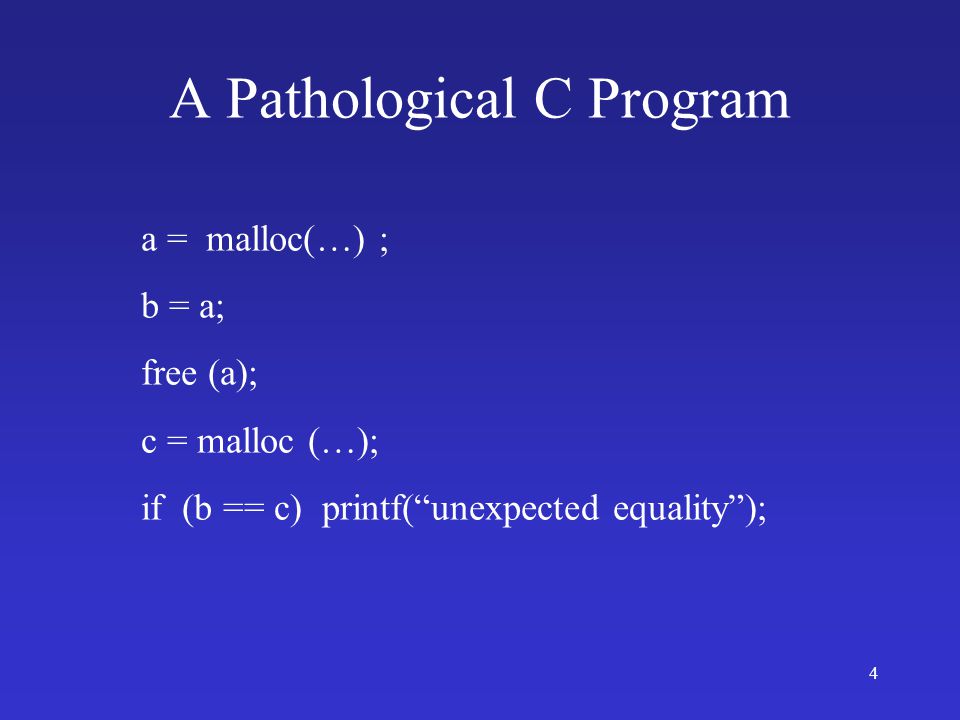 A Pathological C Program

a = malloc(…) ;

b = a;

free (a);

c = malloc (…);

if (b == c) printf(“unexpected equality”);

4